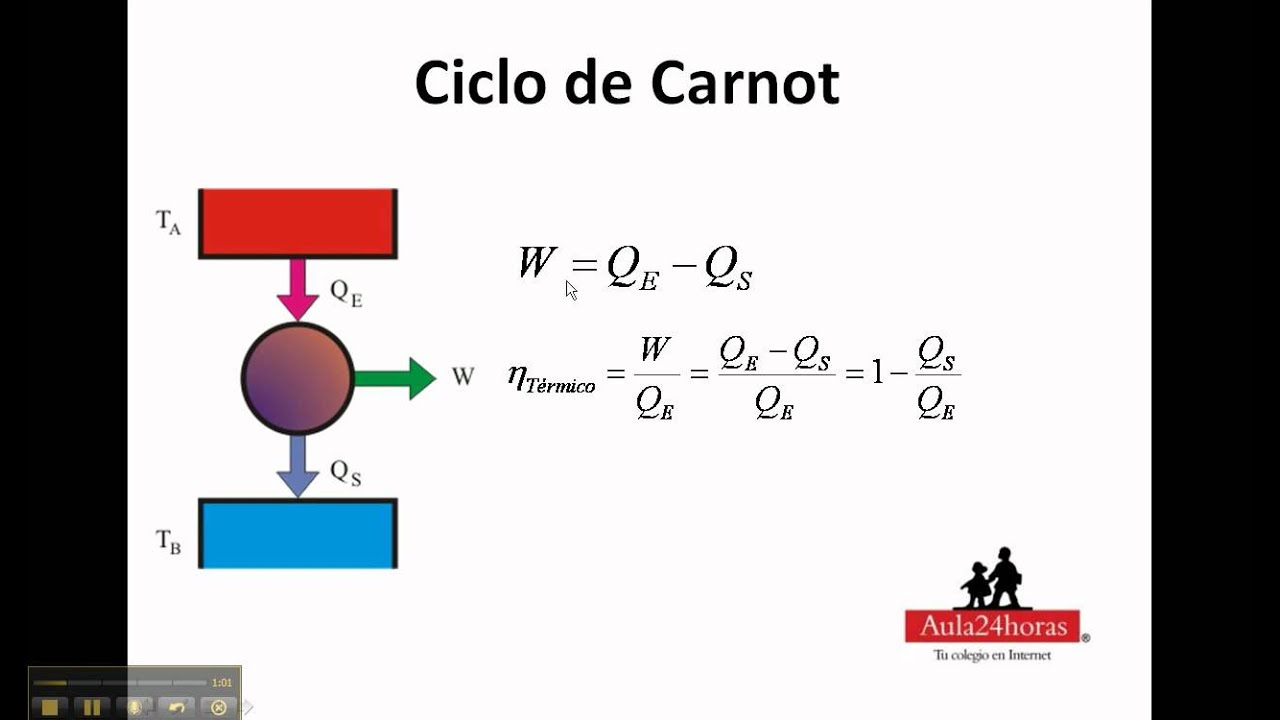 Ciclo de Carnot

$T_A$

$Q_E$

W

$Q_S$

$T_B$

$W = Q_E - Q_S$

$\eta_{Térmico} = \frac{W}{Q_E} = \frac{Q_E - Q_S}{Q_E} = 1 - \frac{Q_S}{Q_E}$

Aula24horas®
Tu colegio en Internet

1:01